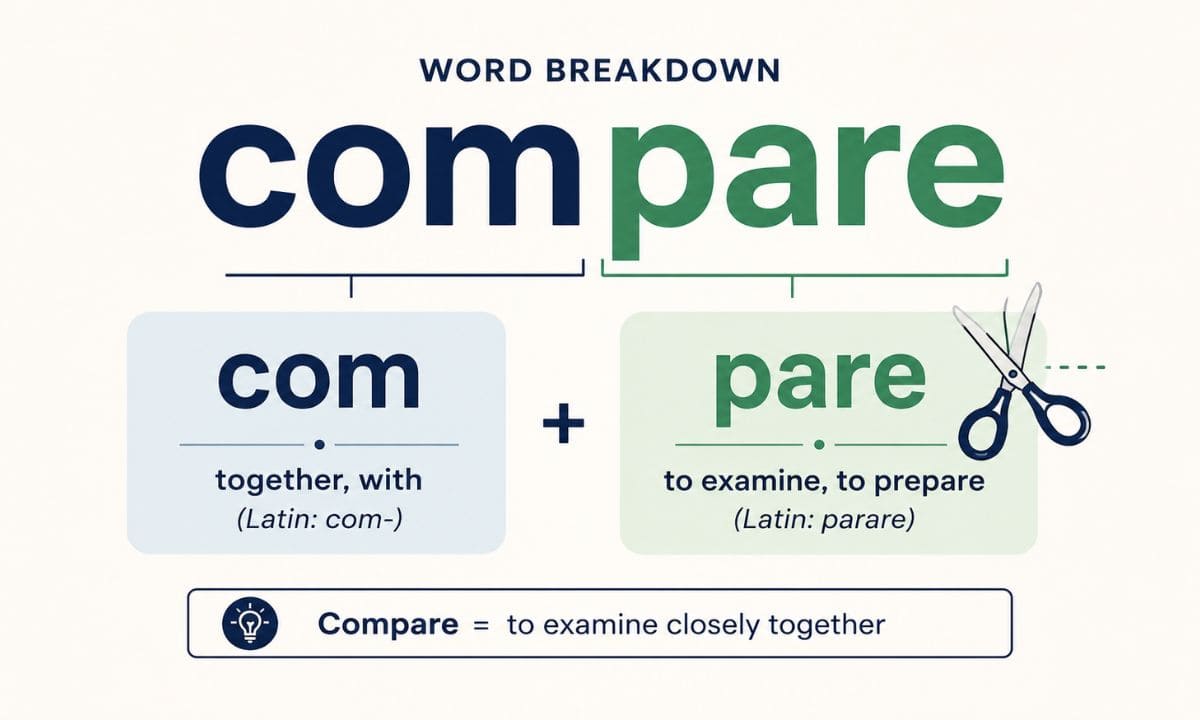 WORD BREAKDOWN

compare

com

together, with
(Latin: com-)

+

pare

to examine, to prepare
(Latin: parare)

Compare = to examine closely together